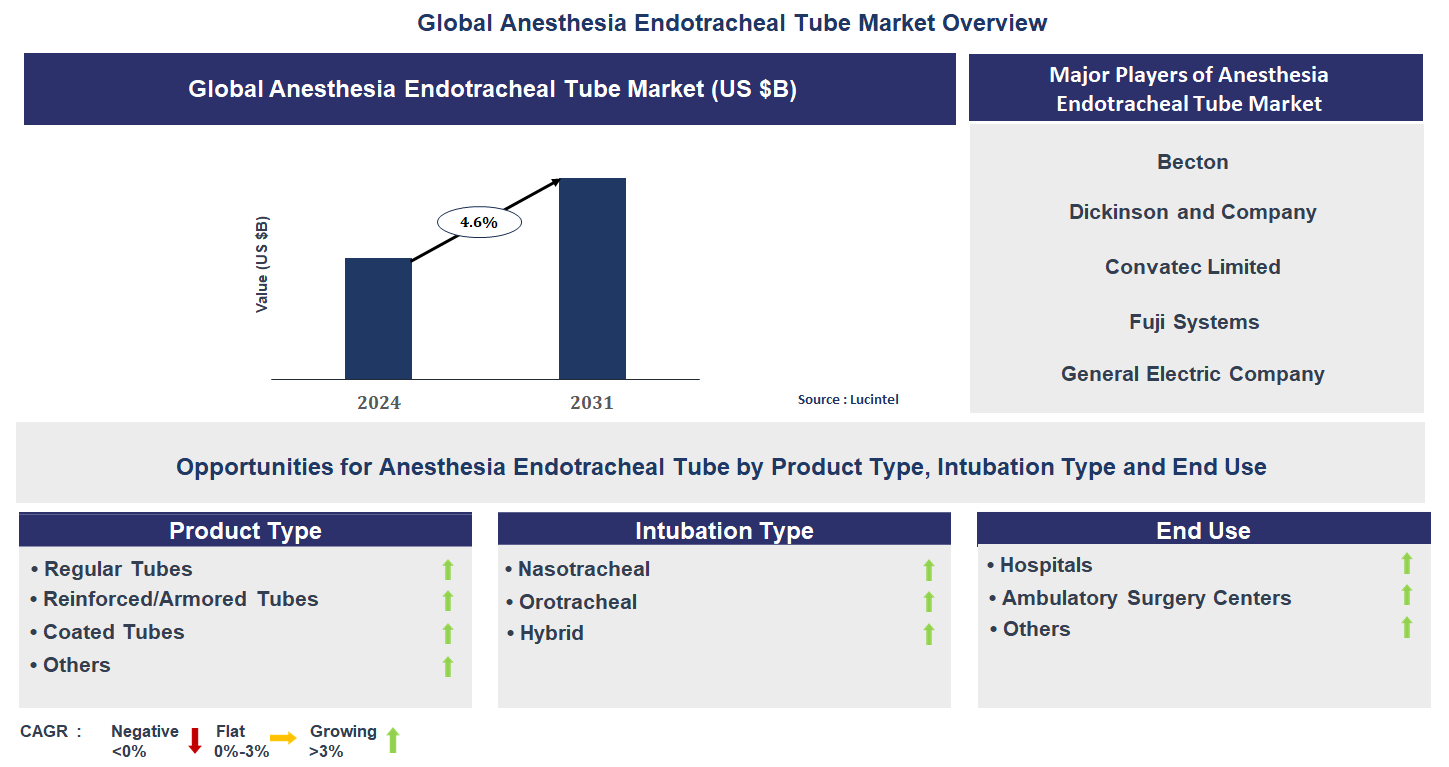 Global Anesthesia Endotracheal Tube Market Overview

Global Anesthesia Endotracheal Tube Market (US $B)

Value (US $B)

4.6%

2024

2031

Source : Lucintel

Major Players of Anesthesia Endotracheal Tube Market

Becton

Dickinson and Company

Convatec Limited

Fuji Systems

General Electric Company

Opportunities for Anesthesia Endotracheal Tube by Product Type, Intubation Type and End Use

Product Type

• Regular Tubes
• Reinforced/Armored Tubes
• Coated Tubes
• Others

Intubation Type

• Nasotracheal
• Orotracheal
• Hybrid

End Use

• Hospitals
• Ambulatory Surgery Centers
• Others

CAGR : Negative <0% Flat 0%-3% Growing >3%